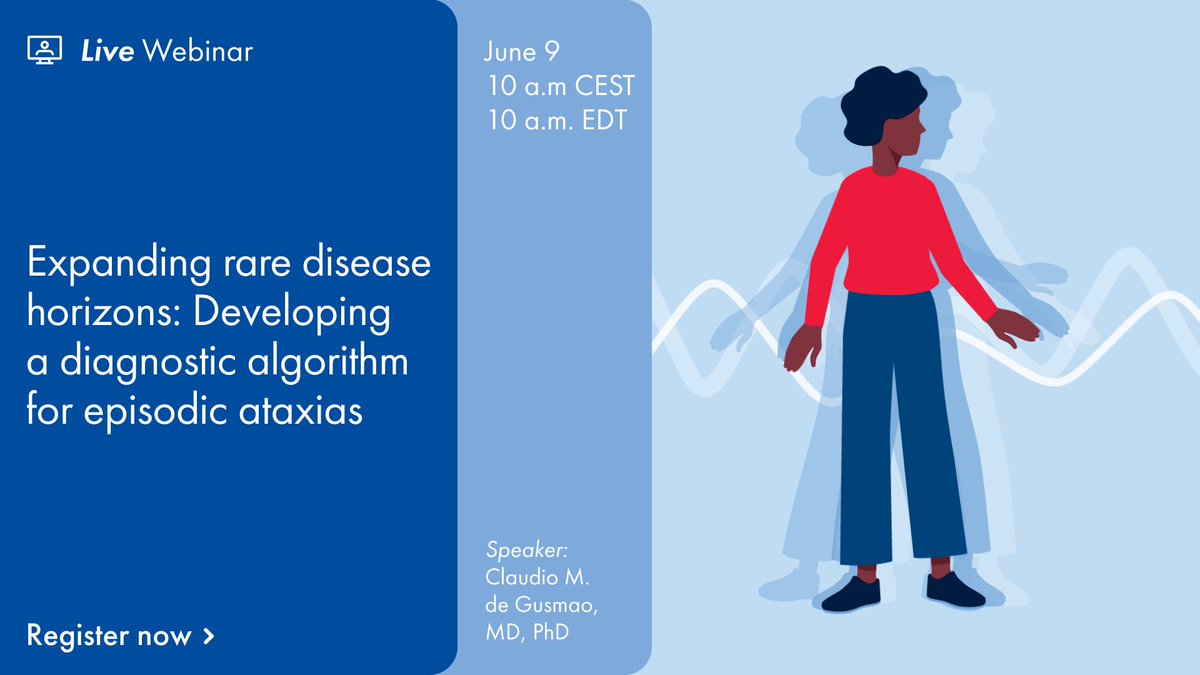 Live Webinar

Expanding rare disease horizons: Developing a diagnostic algorithm for episodic ataxias

Register now >

June 9
10 a.m CEST
10 a.m. EDT

Speaker:
Claudio M. de Gusmao, MD, PhD